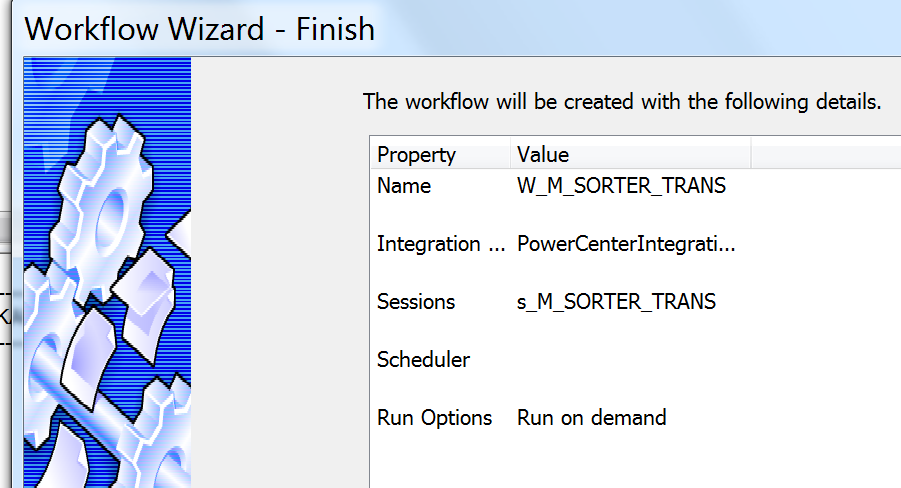 Workflow Wizard - Finish

The workflow will be created with the following details.

| Property | Value |
|---|---|
| Name | W_M_SORTER_TRANS |
| Integration ... | PowerCenterIntegrati... |
| Sessions | s_M_SORTER_TRANS |
| Scheduler | |
| Run Options | Run on demand |